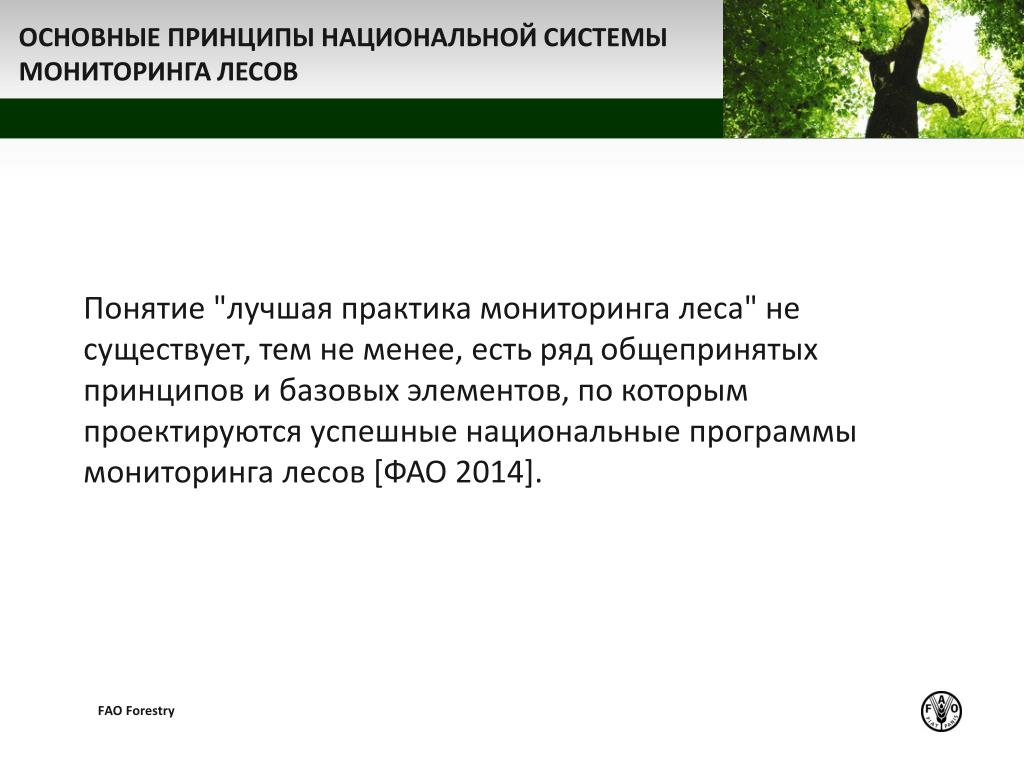 ОСНОВНЫЕ ПРИНЦИПЫ НАЦИОНАЛЬНОЙ СИСТЕМЫ МОНИТОРИНГА ЛЕСОВ

Понятие "лучшая практика мониторинга леса" не существует, тем не менее, есть ряд общепринятых принципов и базовых элементов, по которым проектируются успешные национальные программы мониторинга лесов [ФАО 2014].

FAO Forestry

FAO FIAT PANIS